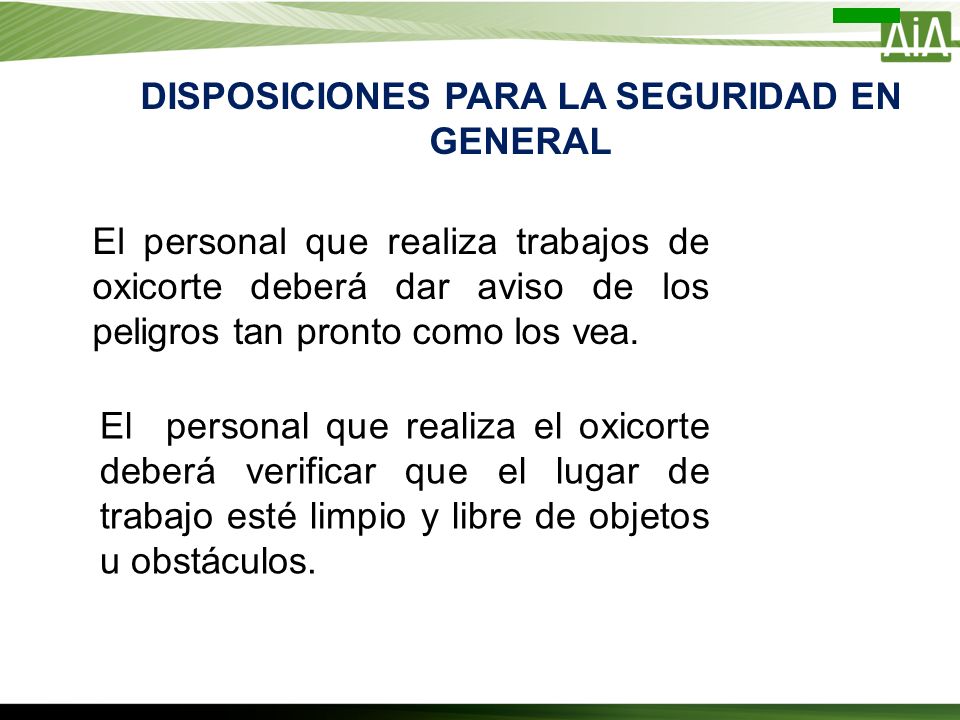 AiA

DISPOSICIONES PARA LA SEGURIDAD EN GENERAL

El personal que realiza trabajos de oxicorte deberá dar aviso de los peligros tan pronto como los vea.

El personal que realiza el oxicorte deberá verificar que el lugar de trabajo esté limpio y libre de objetos u obstáculos.